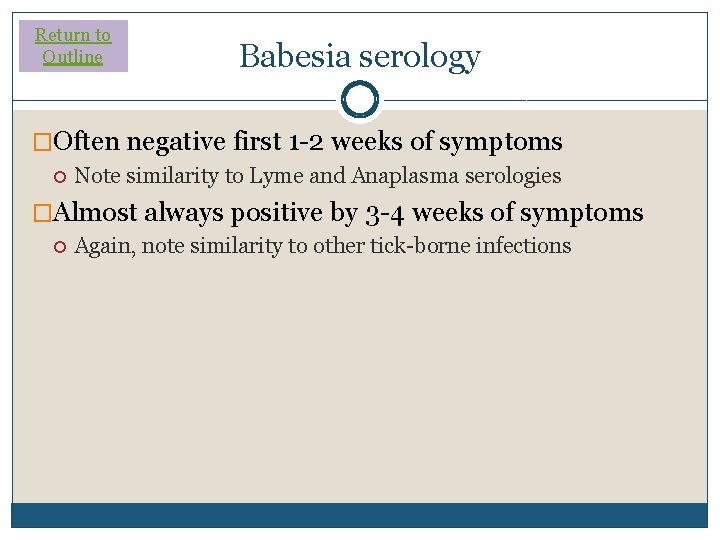 Return to Outline

Babesia serology

Often negative first 1-2 weeks of symptoms

Note similarity to Lyme and Anaplasma serologies

Almost always positive by 3-4 weeks of symptoms

Again, note similarity to other tick-borne infections